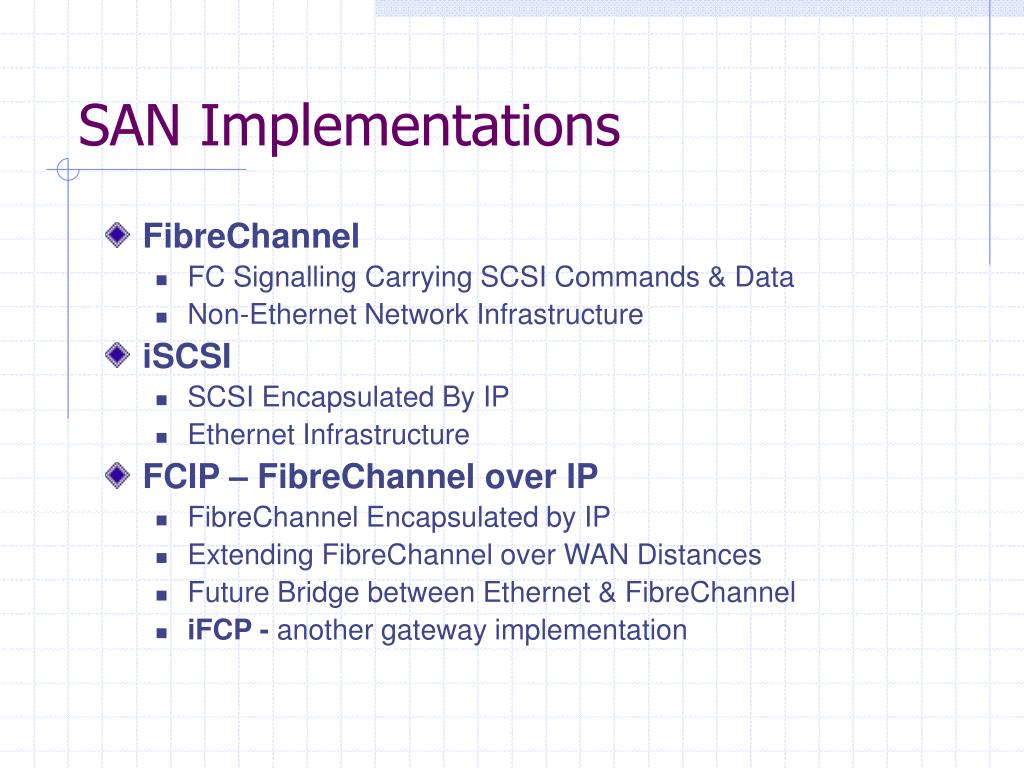 SAN Implementations

FibreChannel
- FC Signalling Carrying SCSI Commands & Data
- Non-Ethernet Network Infrastructure

iSCSI
- SCSI Encapsulated By IP
- Ethernet Infrastructure

FCIP – FibreChannel over IP
- FibreChannel Encapsulated by IP
- Extending FibreChannel over WAN Distances
- Future Bridge between Ethernet & FibreChannel
- iFCP - another gateway implementation